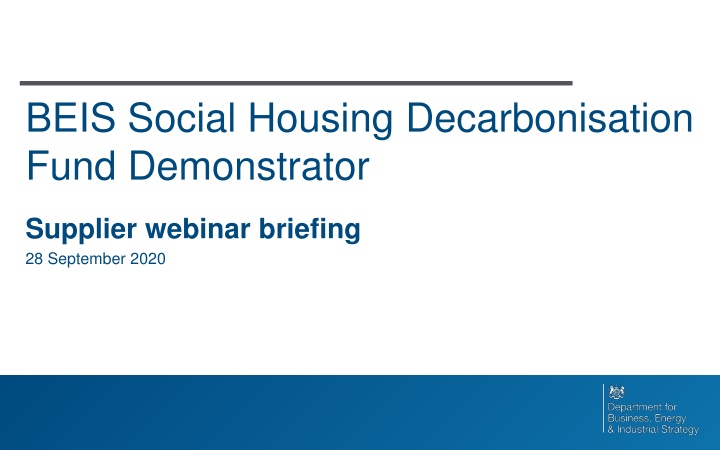 BEIS Social Housing Decarbonisation Fund Demonstrator

Supplier webinar briefing

28 September 2020

Department for Business, Energy & Industrial Strategy